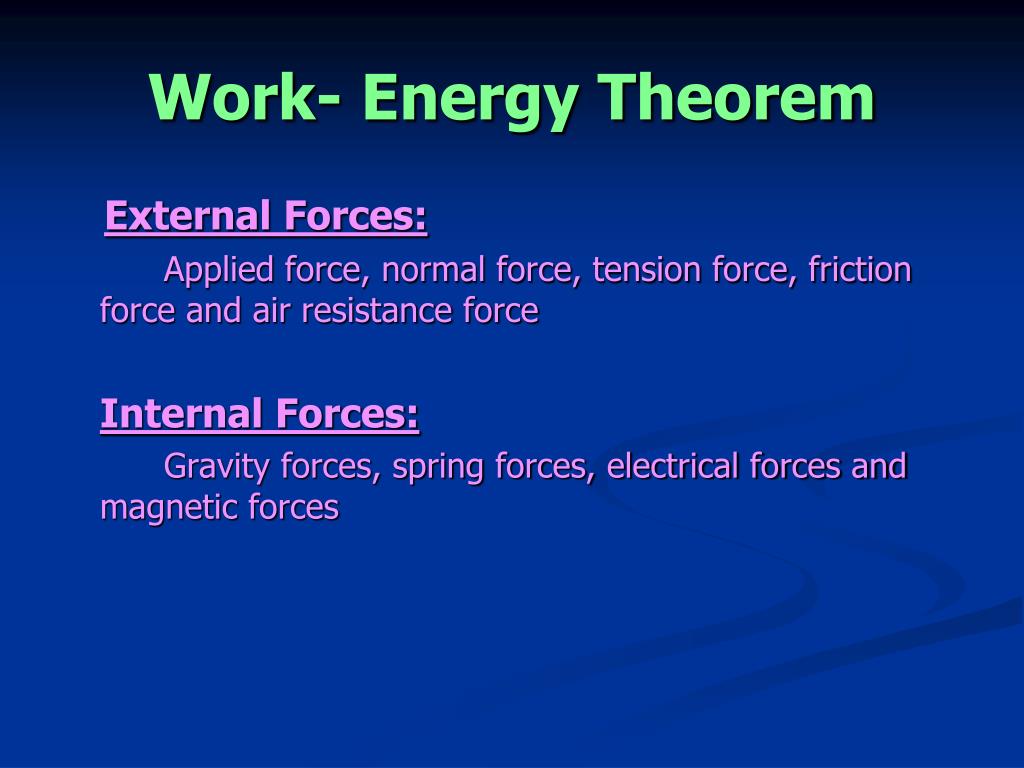 Work- Energy Theorem

External Forces:

Applied force, normal force, tension force, friction force and air resistance force

Internal Forces:

Gravity forces, spring forces, electrical forces and magnetic forces